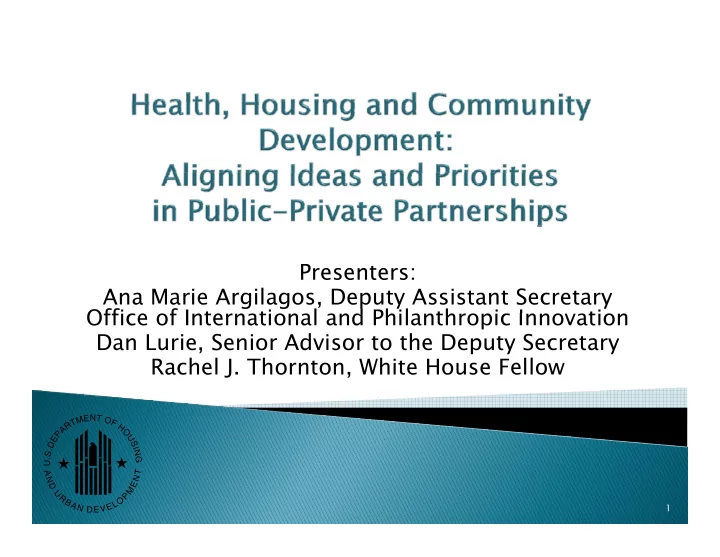 Health, Housing and Community Development:
Aligning Ideas and Priorities in Public-Private Partnerships

Presenters:
Ana Marie Argilagos, Deputy Assistant Secretary
Office of International and Philanthropic Innovation
Dan Lurie, Senior Advisor to the Deputy Secretary
Rachel J. Thornton, White House Fellow

U.S. DEPARTMENT OF HOUSING AND URBAN DEVELOPMENT

1